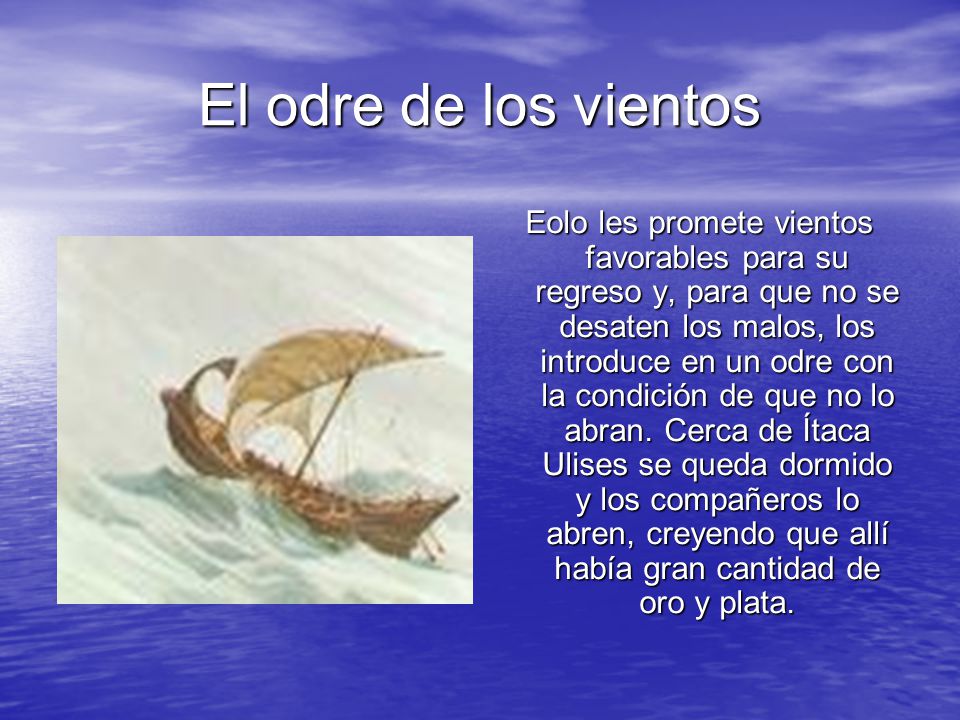 El odre de los vientos

Eolo les promete vientos favorables para su regreso y, para que no se desaten los malos, los introduce en un odre con la condición de que no lo abran. Cerca de Ítaca Ulises se queda dormido y los compañeros lo abren, creyendo que allí había gran cantidad de oro y plata.